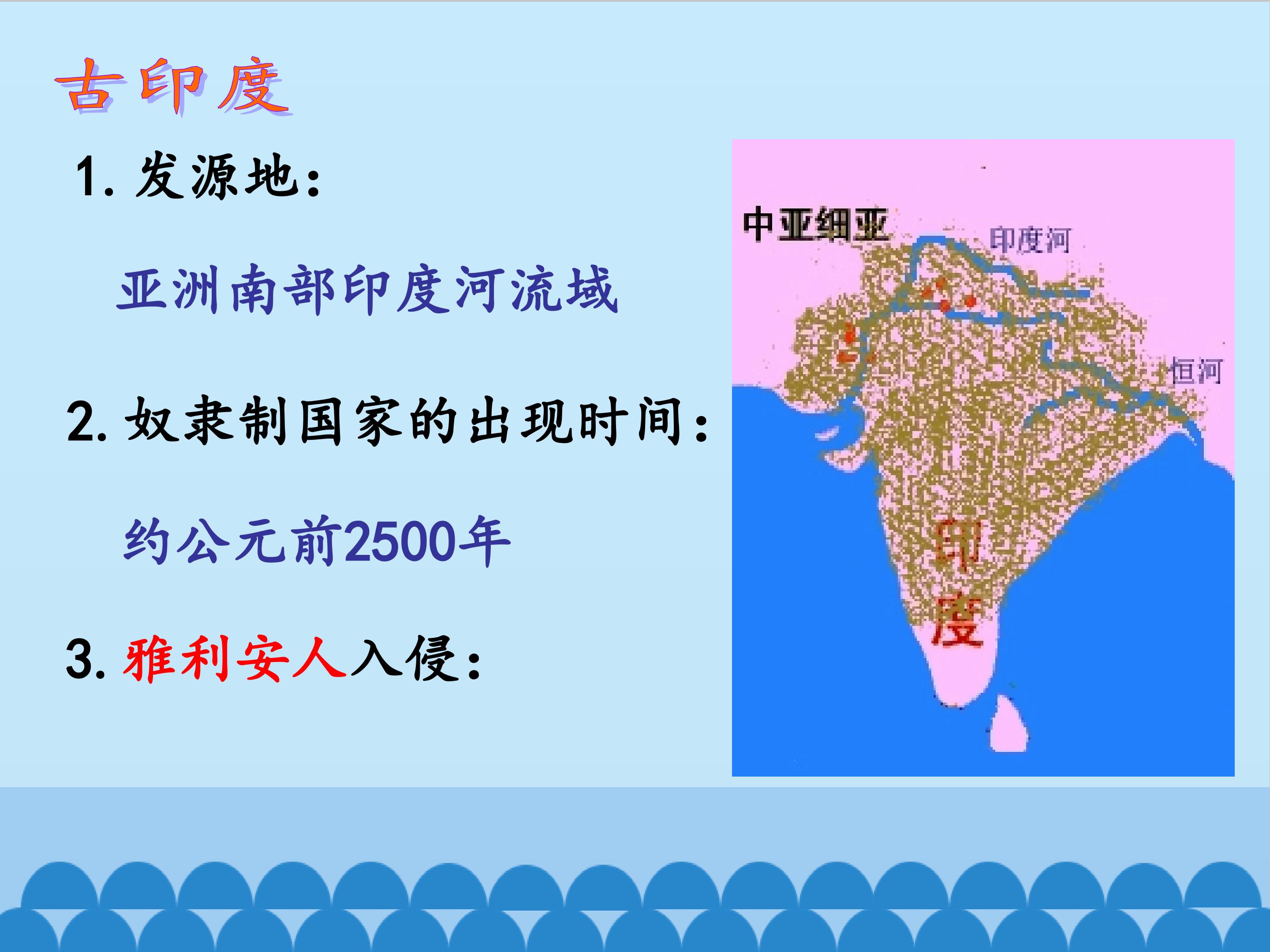 古印度

1. 发源地：

亚洲南部印度河流域

2. 奴隶制国家的出现时间：

约公元前2500年

3. 雅利安人入侵：

中亚细亚

印度河

恒河

印度